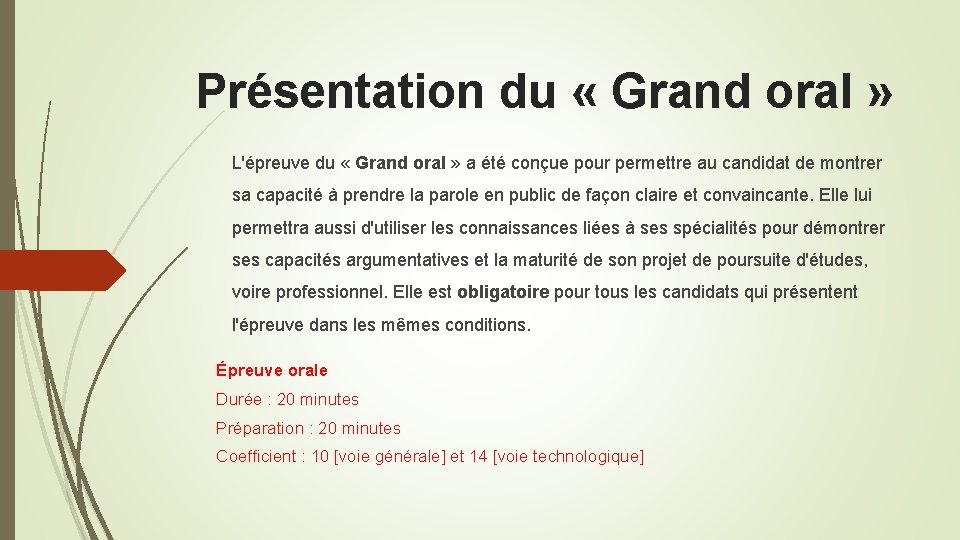 Présentation du « Grand oral »

L'épreuve du « Grand oral » a été conçue pour permettre au candidat de montrer sa capacité à prendre la parole en public de façon claire et convaincante. Elle lui permettra aussi d'utiliser les connaissances liées à ses spécialités pour démontrer ses capacités argumentatives et la maturité de son projet de poursuite d'études, voire professionnel. Elle est obligatoire pour tous les candidats qui présentent l'épreuve dans les mêmes conditions.

Épreuve orale
Durée : 20 minutes
Préparation : 20 minutes
Coefficient : 10 [voie générale] et 14 [voie technologique]